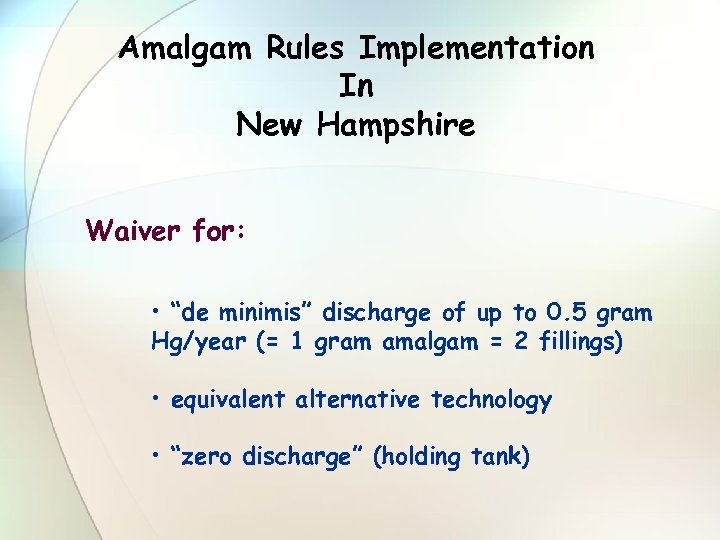 Amalgam Rules Implementation
In
New Hampshire

Waiver for:

• “de minimis” discharge of up to 0.5 gram Hg/year (= 1 gram amalgam = 2 fillings)

• equivalent alternative technology

• “zero discharge” (holding tank)